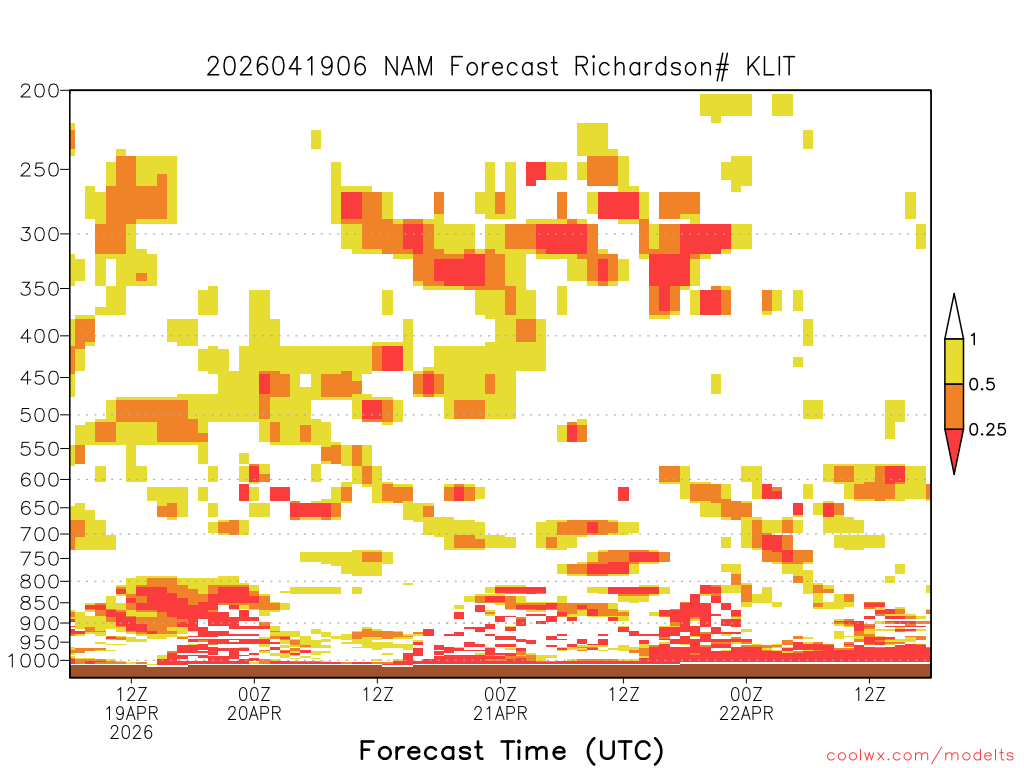 2026041906 NAM Forecast Richardson# KLIT

200
250
300
350
400
450
500
550
600
650
700
750
800
850
900
950
1000

1
0.5
0.25

12Z
19APR
2026
00Z
20APR
12Z
00Z
21APR
12Z
00Z
22APR
12Z

Forecast Time (UTC)

coolwx.com/modelts